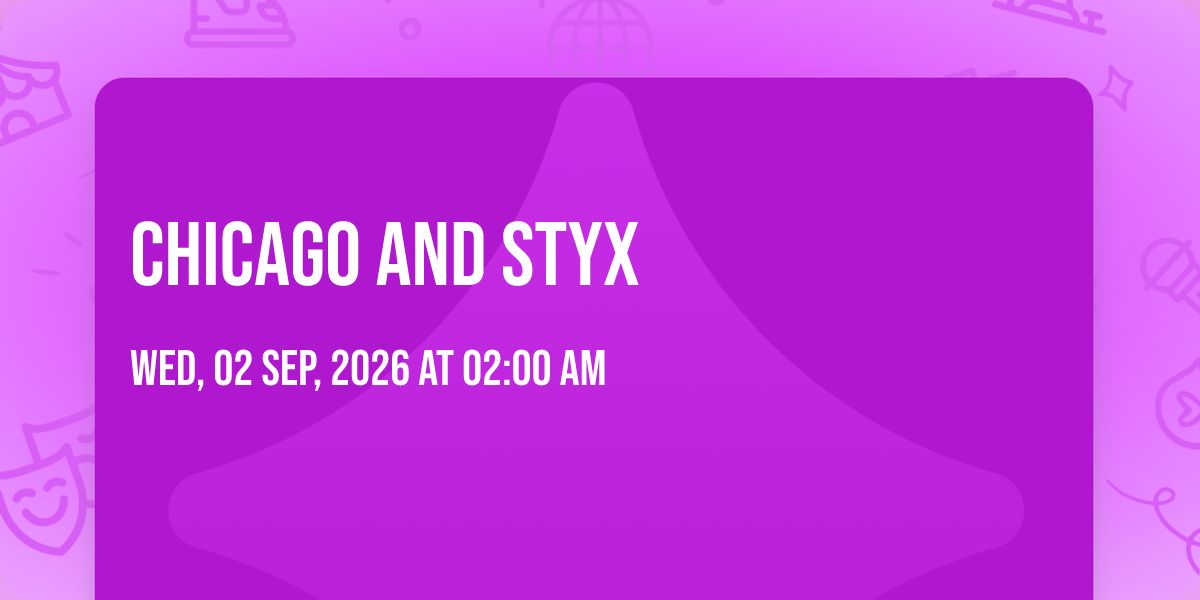 CHICAGO AND STYX

WED, 02 SEP, 2026 AT 02:00 AM